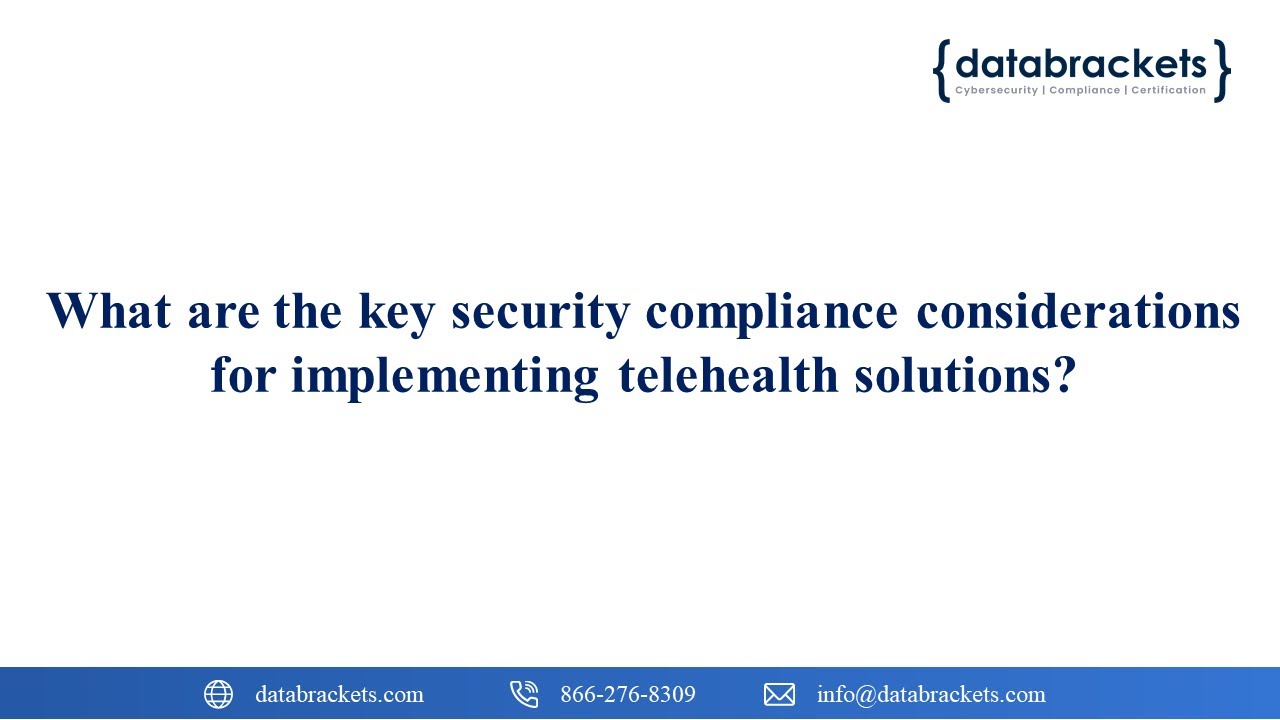 {databrackets}
Cybersecurity | Compliance | Certification

What are the key security compliance considerations for implementing telehealth solutions?

databrackets.com 866-276-8309 info@databrackets.com